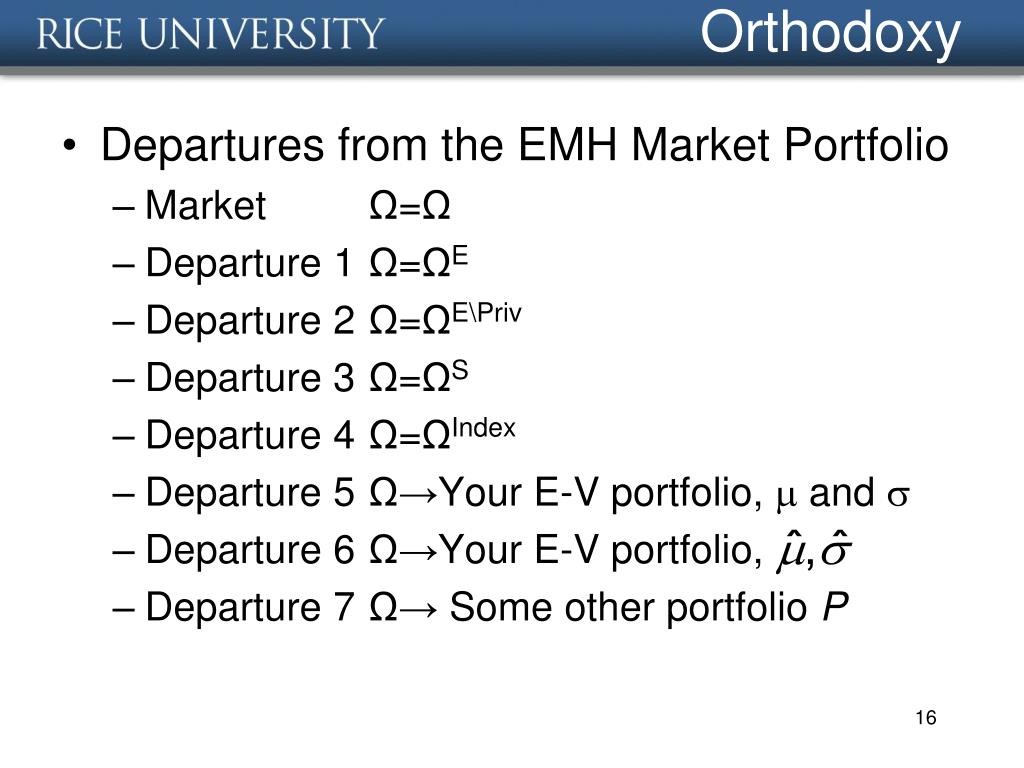 RICE UNIVERSITY

Orthodoxy

• Departures from the EMH Market Portfolio
– Market $\Omega=\Omega$
– Departure 1 $\Omega=\Omega^{E}$
– Departure 2 $\Omega=\Omega^{E\backslash Priv}$
– Departure 3 $\Omega=\Omega^{S}$
– Departure 4 $\Omega=\Omega^{Index}$
– Departure 5 $\Omega\rightarrow$Your E-V portfolio, $\mu$ and $\sigma$
– Departure 6 $\Omega\rightarrow$Your E-V portfolio, $\hat{\mu},\hat{\sigma}$
– Departure 7 $\Omega\rightarrow$ Some other portfolio $P$

16